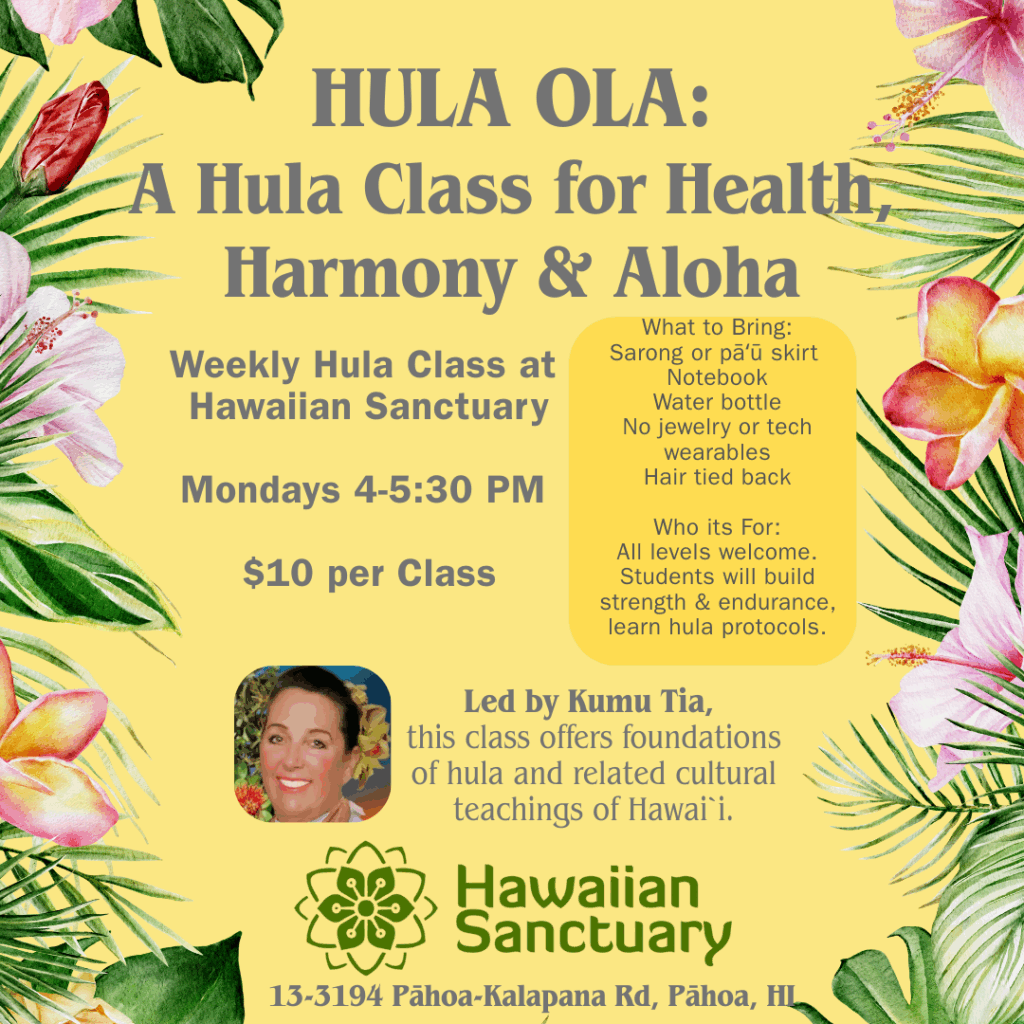 HULA OLA:
A Hula Class for Health, Harmony & Aloha

Weekly Hula Class at Hawaiian Sanctuary

Mondays 4-5:30 PM

$10 per Class

What to Bring:
Sarong or pāʻū skirt
Notebook
Water bottle
No jewelry or tech wearables
Hair tied back

Who its For:
All levels welcome. Students will build strength & endurance, learn hula protocols.

Led by Kumu Tia, this class offers foundations of hula and related cultural teachings of Hawai`i.

Hawaiian Sanctuary

13-3194 Pāhoa-Kalapana Rd, Pāhoa, HI